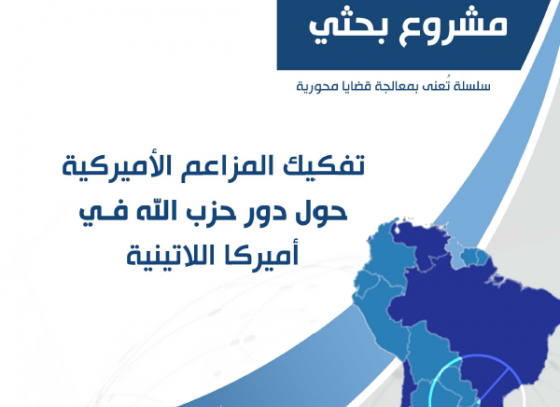 مشروع بحثي

سلسلة تُعنى بمعالجة قضايا محورية

تفكيك المزاعم الأميركية حول دور حزب الله فـي أميركا اللاتينية